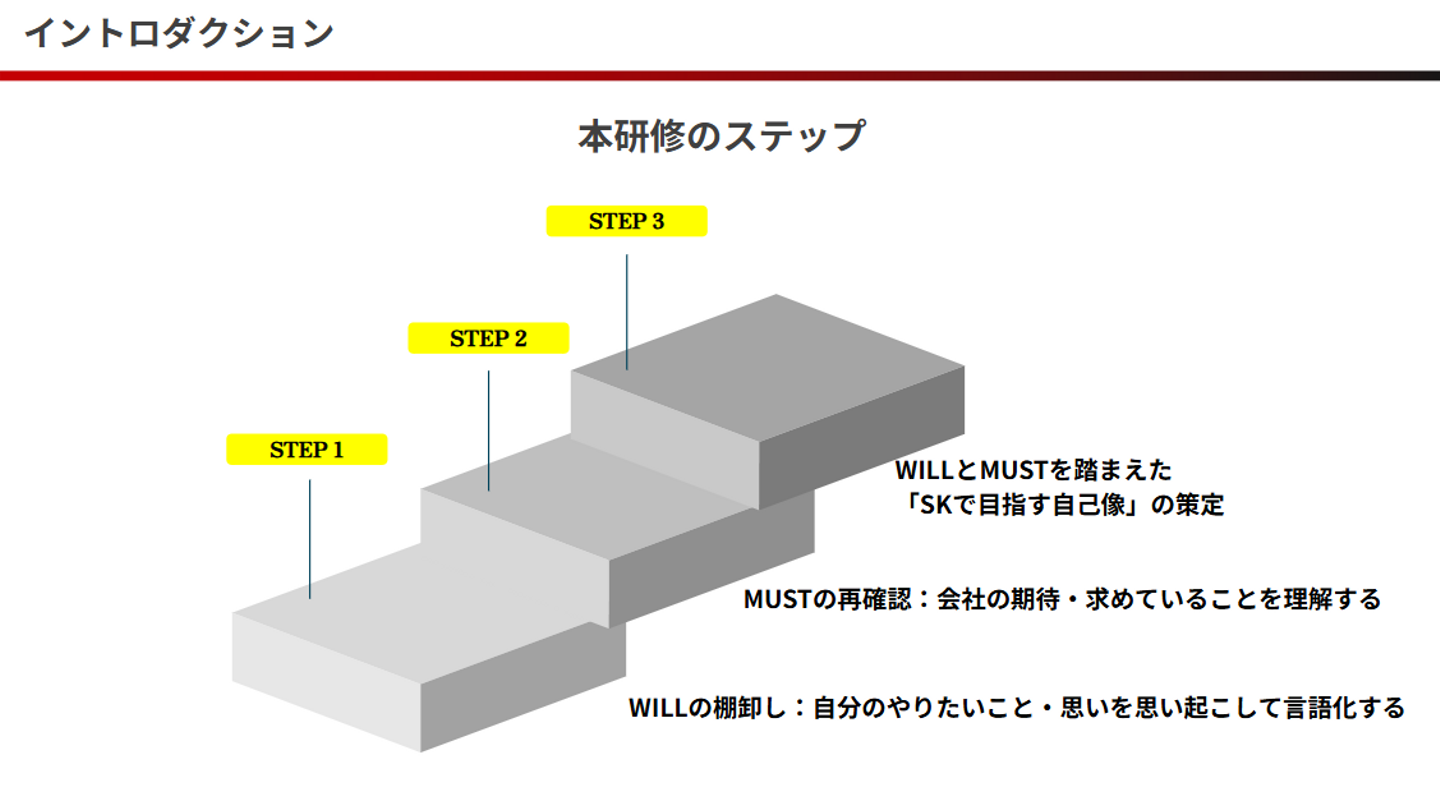 イントロダクション

本研修のステップ

STEP 3

STEP 2

STEP 1

WILLとMUSTを踏まえた
「SKで目指す自己像」の策定

MUSTの再確認：会社の期待・求めていることを理解する

WILLの棚卸し：自分のやりたいこと・思いを思い起こして言語化する